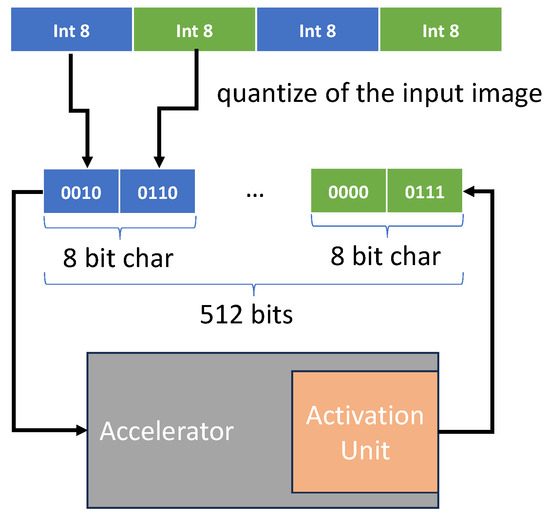 Int 8 Int 8 Int 8 Int 8

quantize of the input image

0010 0110 … 0000 0111

8 bit char 8 bit char

512 bits

Accelerator

Activation Unit